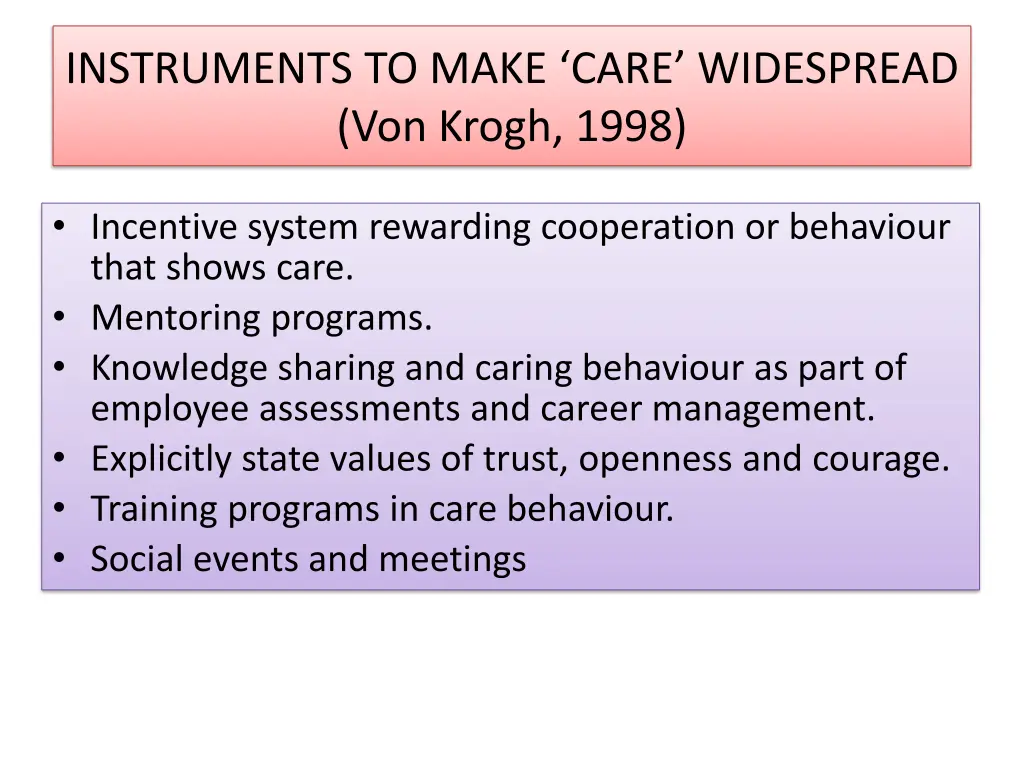 INSTRUMENTS TO MAKE ‘CARE’ WIDESPREAD (Von Krogh, 1998)

• Incentive system rewarding cooperation or behaviour that shows care.
• Mentoring programs.
• Knowledge sharing and caring behaviour as part of employee assessments and career management.
• Explicitly state values of trust, openness and courage.
• Training programs in care behaviour.
• Social events and meetings